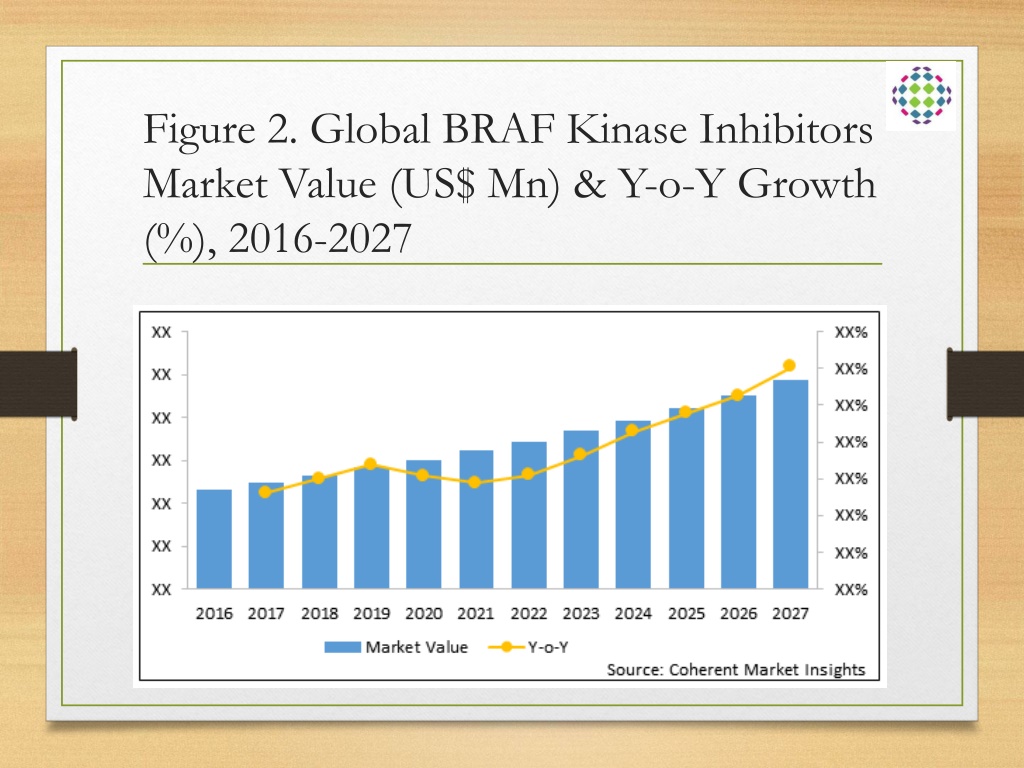 Figure 2. Global BRAF Kinase Inhibitors Market Value (US$ Mn) & Y-o-Y Growth (%), 2016-2027

XX
XX
XX
XX
XX
XX
XX

XX%
XX%
XX%
XX%
XX%
XX%
XX%
XX%

2016 2017 2018 2019 2020 2021 2022 2023 2024 2025 2026 2027

Market Value Y-o-Y

Source: Coherent Market Insights